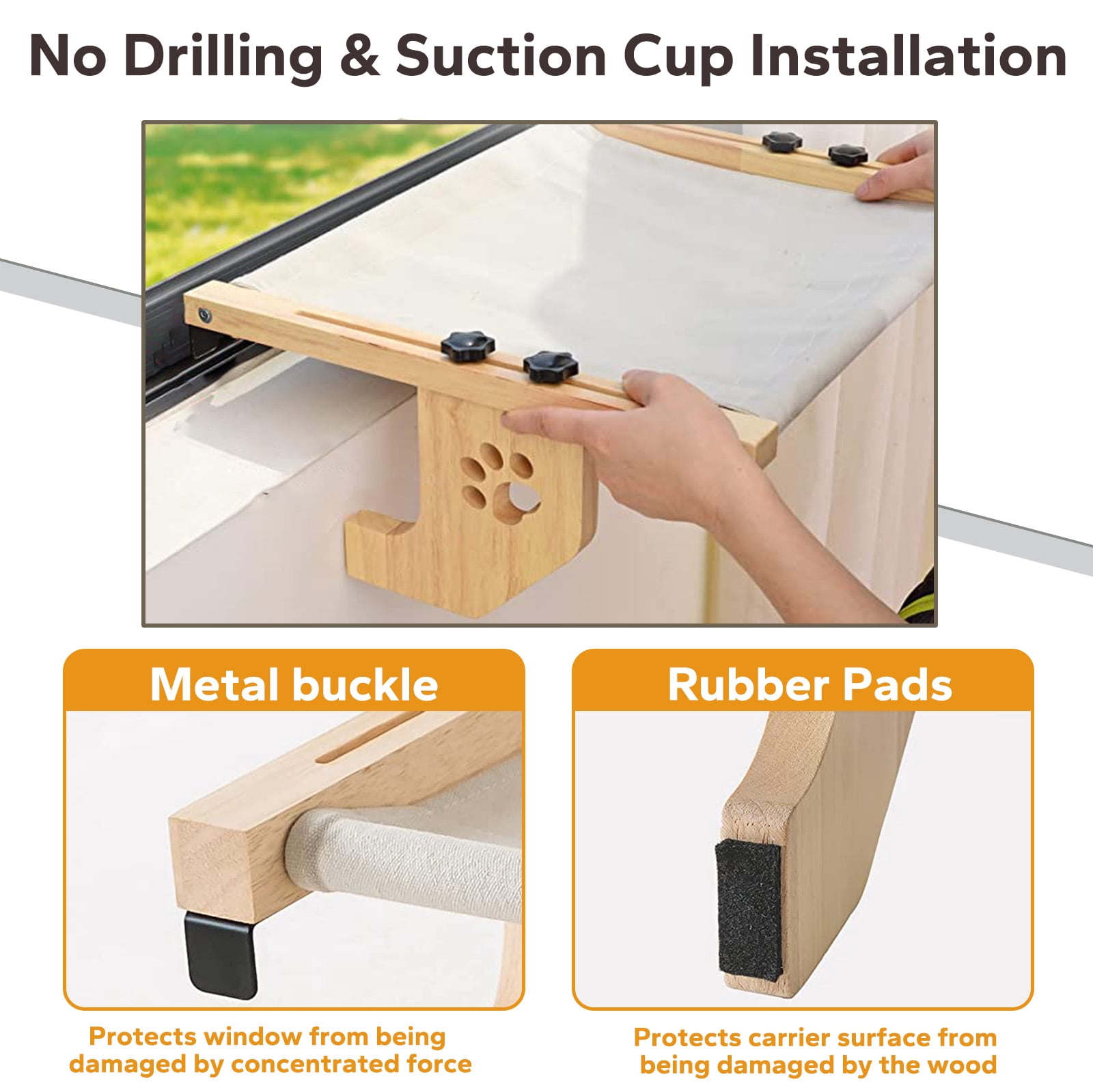 No Drilling & Suction Cup Installation

Metal buckle

Protects window from being damaged by concentrated force

Rubber Pads

Protects carrier surface from being damaged by the wood